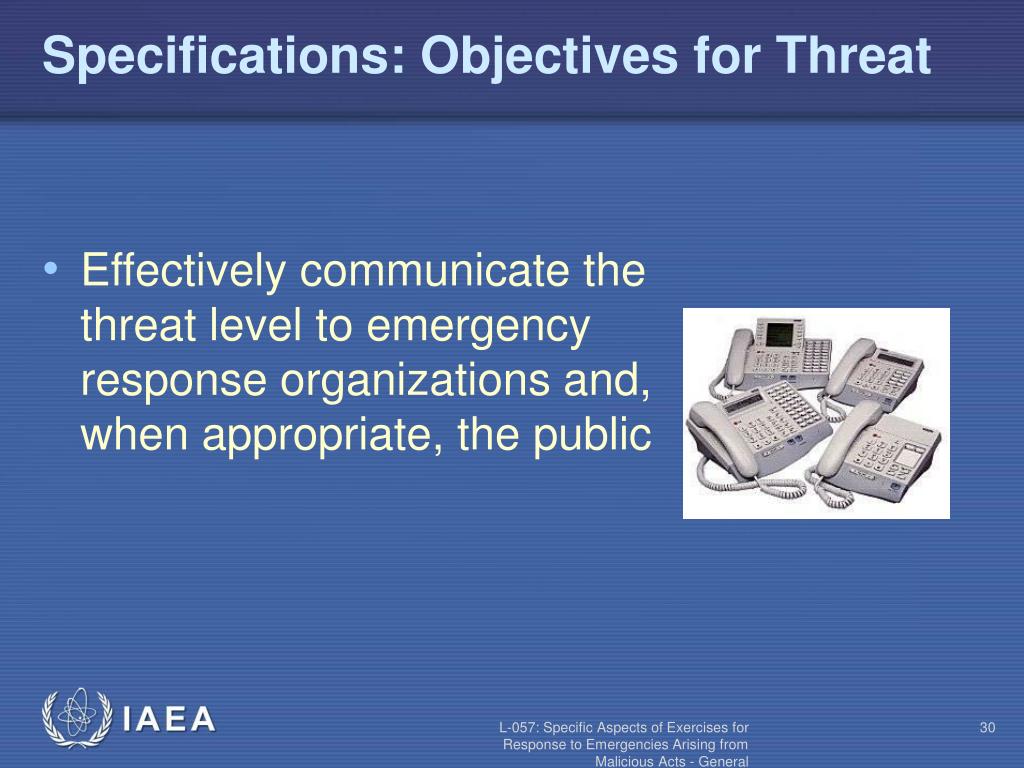 Specifications: Objectives for Threat

• Effectively communicate the threat level to emergency response organizations and, when appropriate, the public

IAEA

L-057: Specific Aspects of Exercises for Response to Emergencies Arising from Malicious Acts - General

30